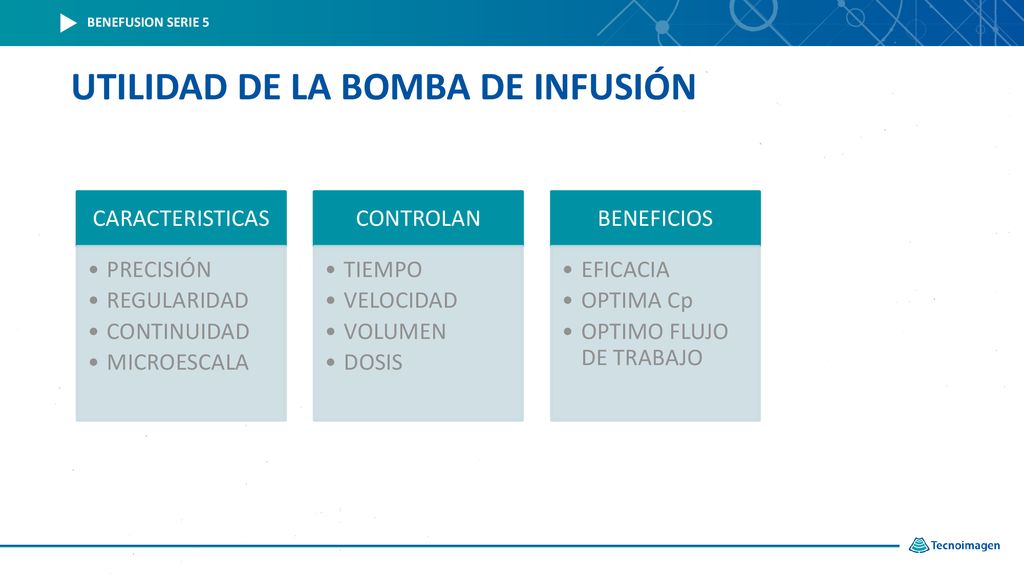 BENEFUSION SERIE 5

UTILIDAD DE LA BOMBA DE INFUSIÓN

CARACTERISTICAS

• PRECISIÓN
• REGULARIDAD
• CONTINUIDAD
• MICROESCALA

CONTROLAN

• TIEMPO
• VELOCIDAD
• VOLUMEN
• DOSIS

BENEFICIOS

• EFICACIA
• OPTIMA Cp
• OPTIMO FLUJO DE TRABAJO

Tecnoimagen